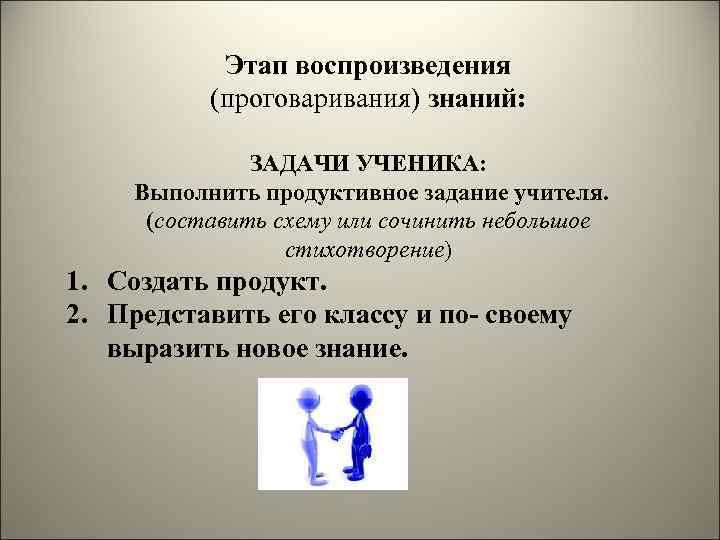 Этап воспроизведения (проговаривания) знаний:

ЗАДАЧИ УЧЕНИКА:
Выполнить продуктивное задание учителя. (составить схему или сочинить небольшое стихотворение)

1. Создать продукт.
2. Представить его классу и по- своему выразить новое знание.